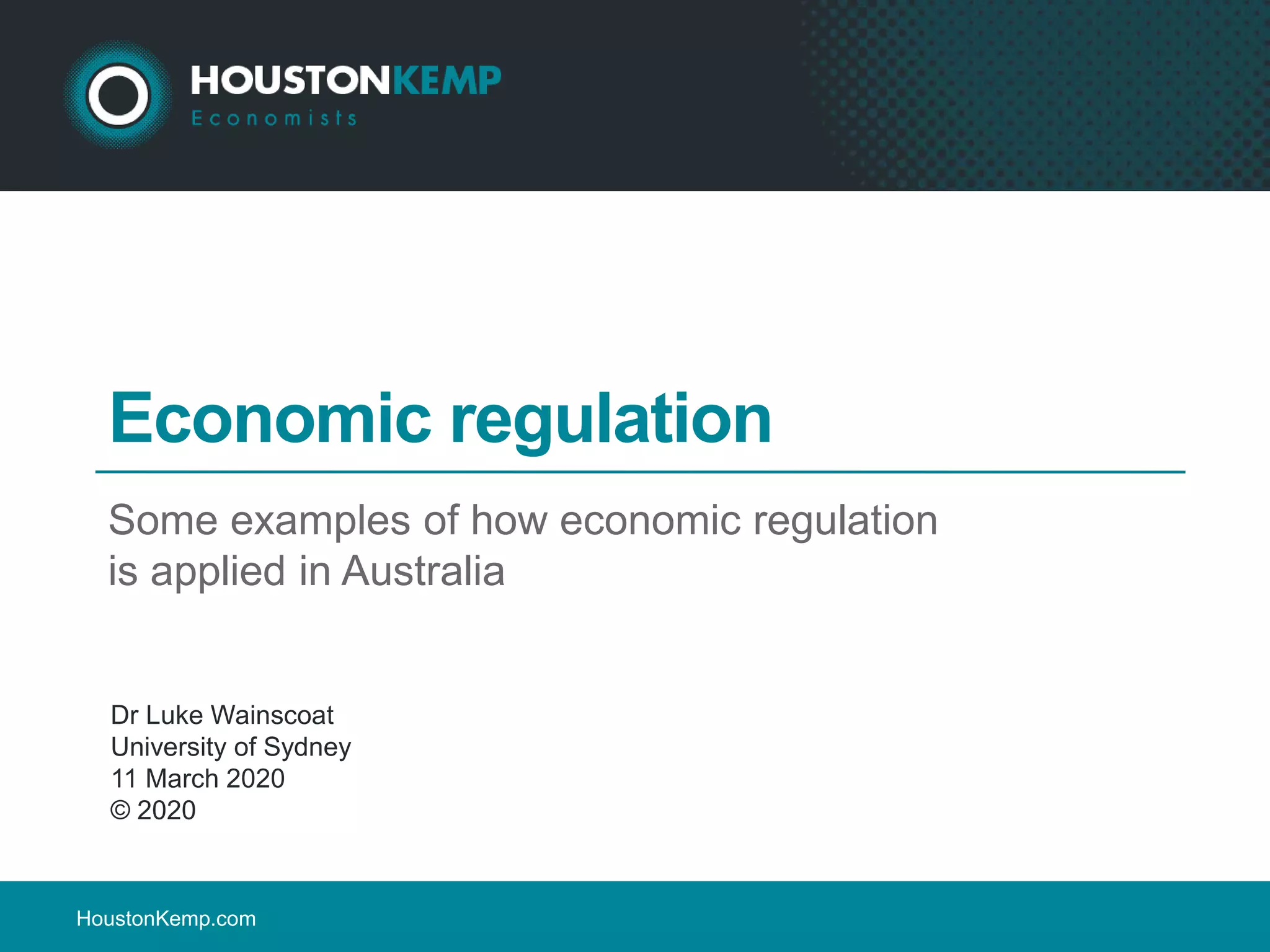 HOUSTONKEMP
Economists

Economic regulation

Some examples of how economic regulation is applied in Australia

Dr Luke Wainscoat
University of Sydney
11 March 2020
© 2020

HoustonKemp.com